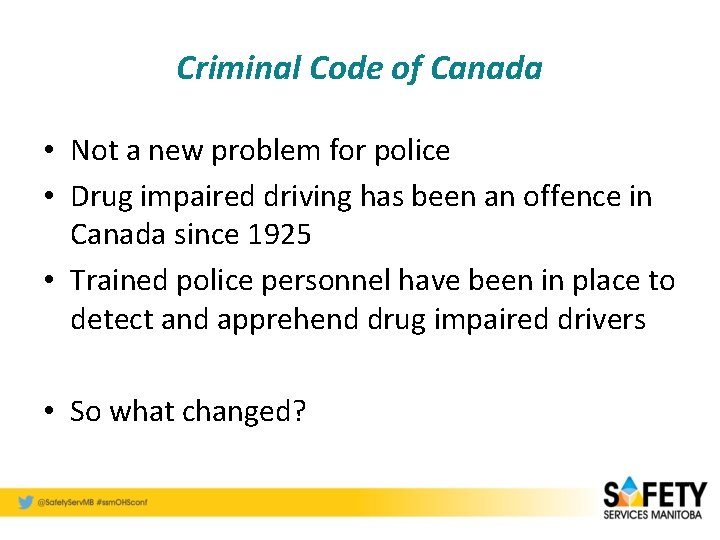 Criminal Code of Canada

• Not a new problem for police
• Drug impaired driving has been an offence in Canada since 1925
• Trained police personnel have been in place to detect and apprehend drug impaired drivers

• So what changed?

@SafetyServMB #ssmOHSconf

SAFETY
SERVICES MANITOBA